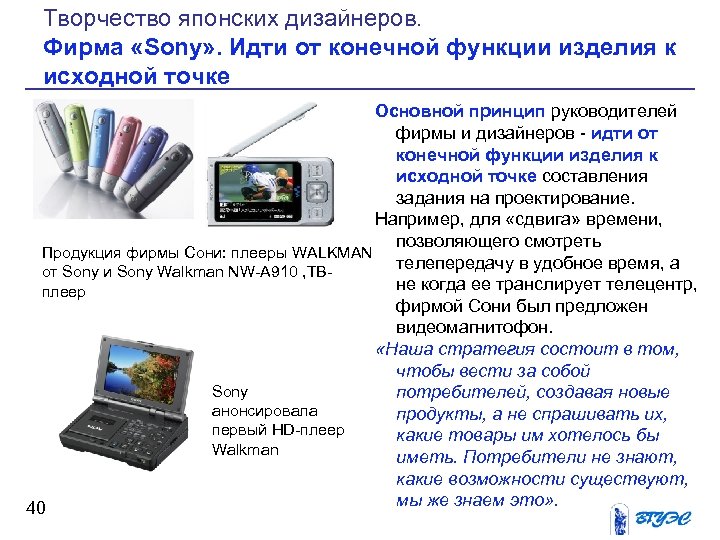 Творчество японских дизайнеров.
Фирма «Sony». Идти от конечной функции изделия к исходной точке

Продукция фирмы Сони: плееры WALKMAN от Sony и Sony Walkman NW-A910 ,ТВ-плеер

Sony анонсировала первый HD-плеер Walkman

Основной принцип руководителей фирмы и дизайнеров - идти от конечной функции изделия к исходной точке составления задания на проектирование.

Например, для «сдвига» времени, позволяющего смотреть телепередачу в удобное время, а не когда ее транслирует телецентр, фирмой Сони был предложен видеомагнитофон.

«Наша стратегия состоит в том, чтобы вести за собой потребителей, создавая новые продукты, а не спрашивать их, какие товары им хотелось бы иметь. Потребители не знают, какие возможности существуют, мы же знаем это».

40

ВГУЭС